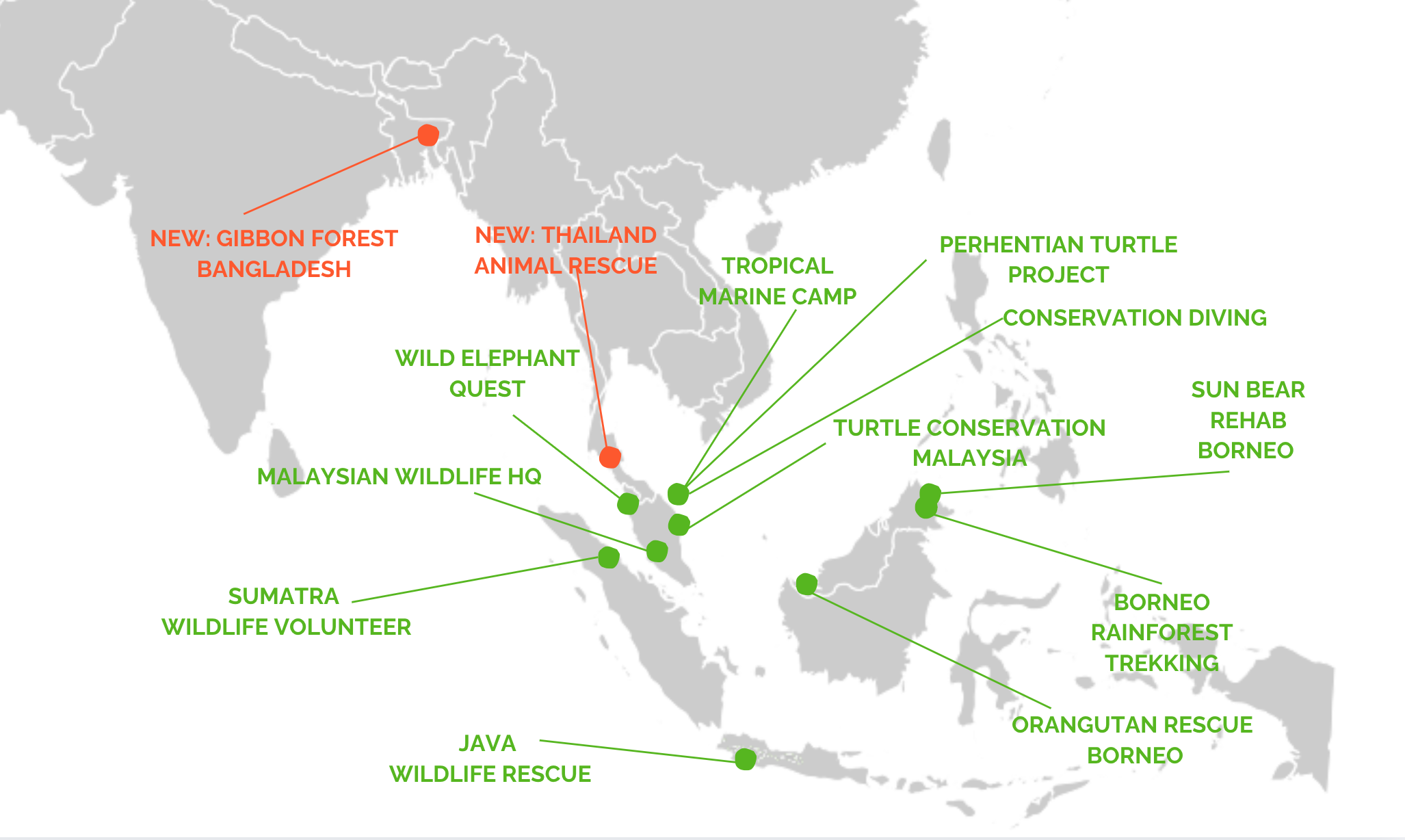 NEW: GIBBON FOREST BANGLADESH

NEW: THAILAND ANIMAL RESCUE

TROPICAL MARINE CAMP

PERHENTIAN TURTLE PROJECT

CONSERVATION DIVING

WILD ELEPHANT QUEST

SUN BEAR REHAB BORNEO

TURTLE CONSERVATION MALAYSIA

MALAYSIAN WILDLIFE HQ

SUMATRA WILDLIFE VOLUNTEER

BORNEO RAINFOREST TREKKING

ORANGUTAN RESCUE BORNEO

JAVA WILDLIFE RESCUE